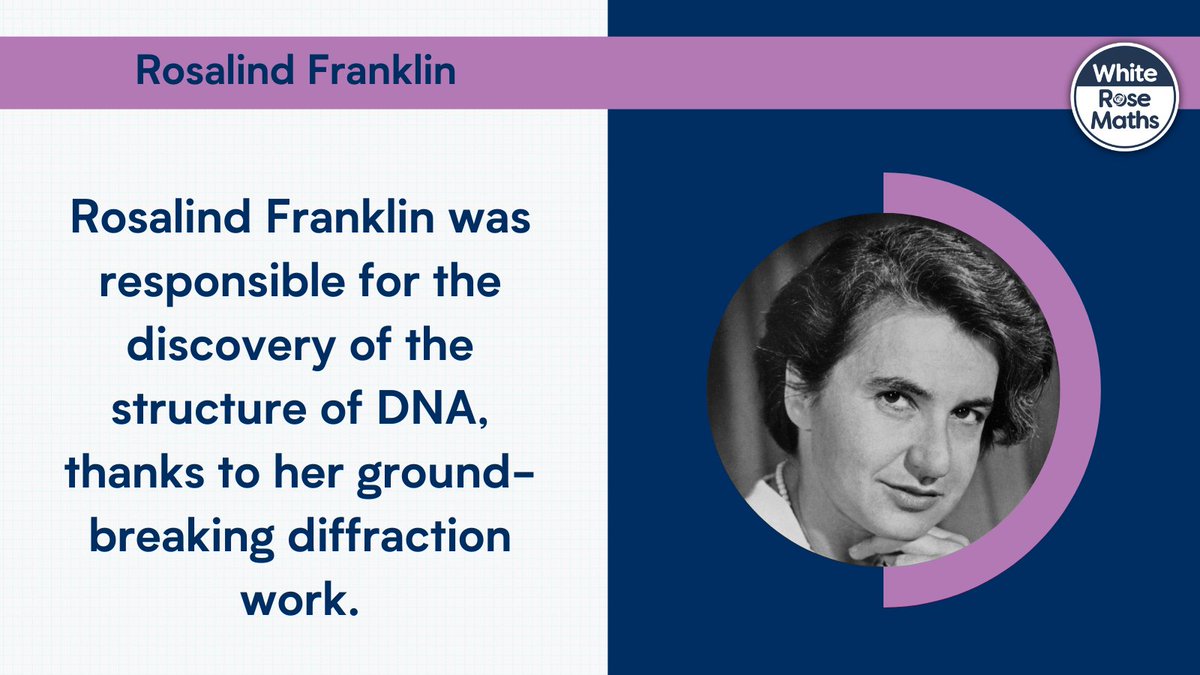 Rosalind Franklin

White Rose Maths

Rosalind Franklin was responsible for the discovery of the structure of DNA, thanks to her ground-breaking diffraction work.